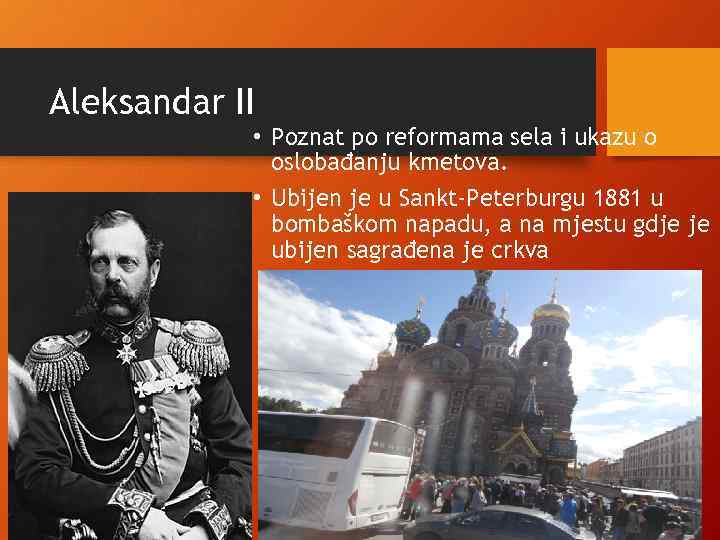 Aleksandar II

• Poznat po reformama sela i ukazu o oslobađanju kmetova.

• Ubijen je u Sankt-Peterburgu 1881 u bombaškom napadu, a na mjestu gdje je ubijen sagrađena je crkva